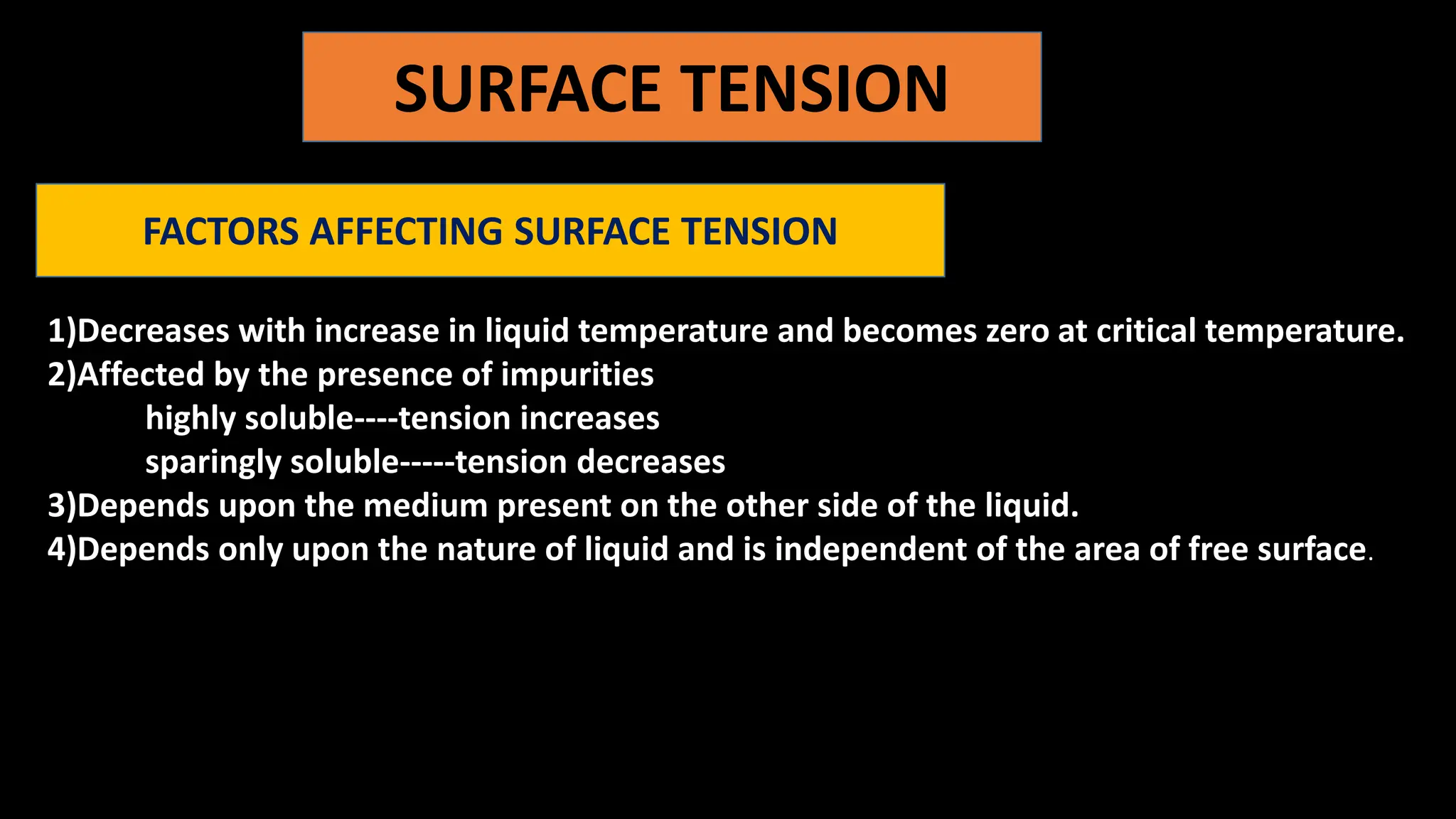 SURFACE TENSION

FACTORS AFFECTING SURFACE TENSION

1)Decreases with increase in liquid temperature and becomes zero at critical temperature.
2)Affected by the presence of impurities
highly soluble----tension increases
sparingly soluble-----tension decreases
3)Depends upon the medium present on the other side of the liquid.
4)Depends only upon the nature of liquid and is independent of the area of free surface.